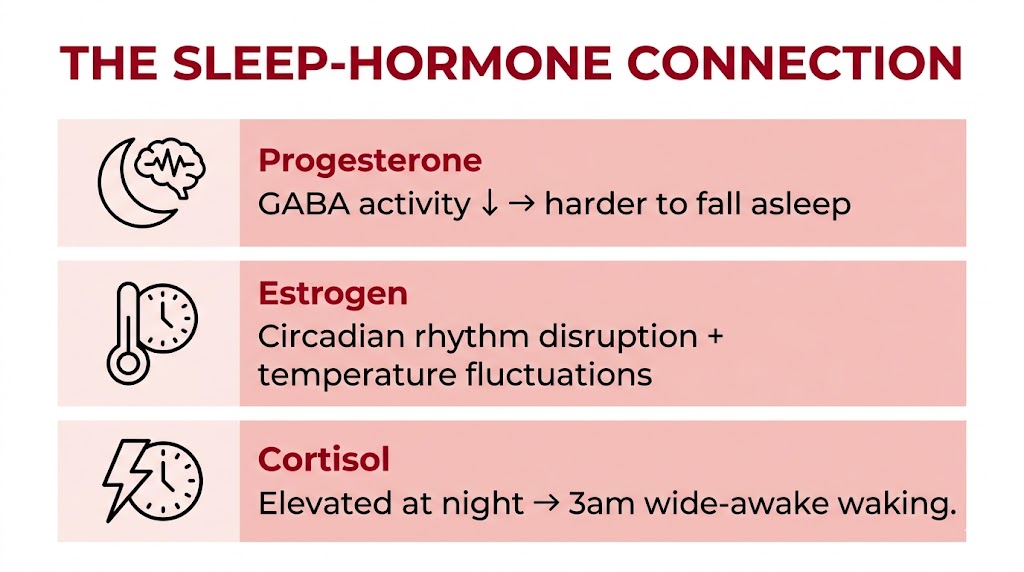 THE SLEEP-HORMONE CONNECTION

Progesterone
GABA activity ↓ → harder to fall asleep

Estrogen
Circadian rhythm disruption + temperature fluctuations

Cortisol
Elevated at night → 3am wide-awake waking.